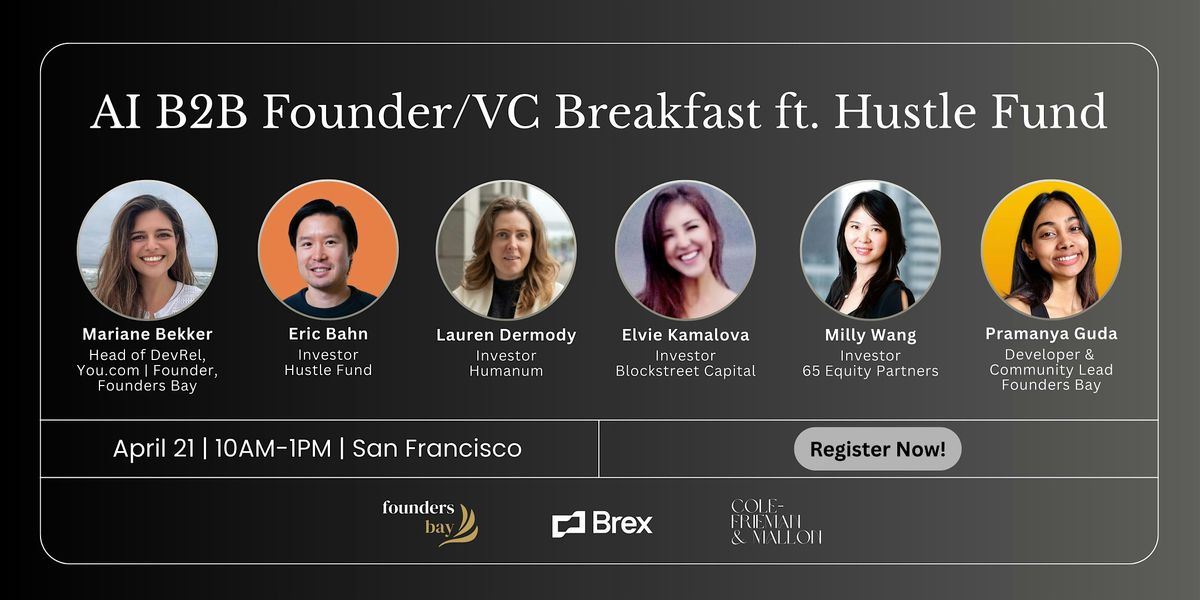 AI B2B Founder/VC Breakfast ft. Hustle Fund

Mariane Bekker
Head of DevRel, You.com | Founder, Founders Bay

Eric Bahn
Investor
Hustle Fund

Lauren Dermody
Investor
Humanum

Elvie Kamalova
Investor
Blockstreet Capital

Milly Wang
Investor
65 Equity Partners

Pramanya Guda
Developer & Community Lead
Founders Bay

April 21 | 10AM-1PM | San Francisco

Register Now!

founders bay

Brex

COLE-FRIEMAN & MALLON